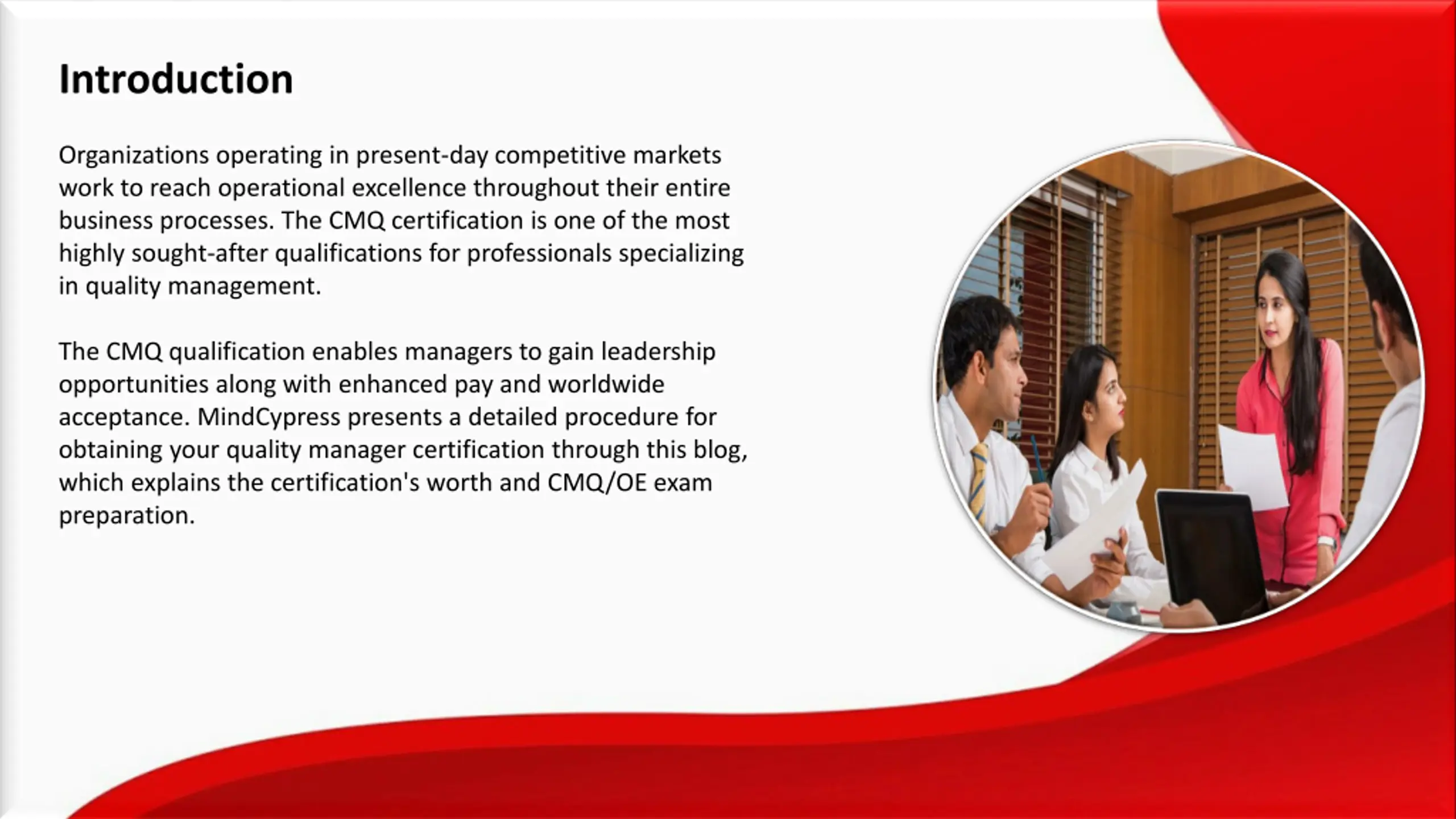 Introduction

Organizations operating in present-day competitive markets work to reach operational excellence throughout their entire business processes. The CMQ certification is one of the most highly sought-after qualifications for professionals specializing in quality management.

The CMQ qualification enables managers to gain leadership opportunities along with enhanced pay and worldwide acceptance. MindCypress presents a detailed procedure for obtaining your quality manager certification through this blog, which explains the certification's worth and CMQ/OE exam preparation.